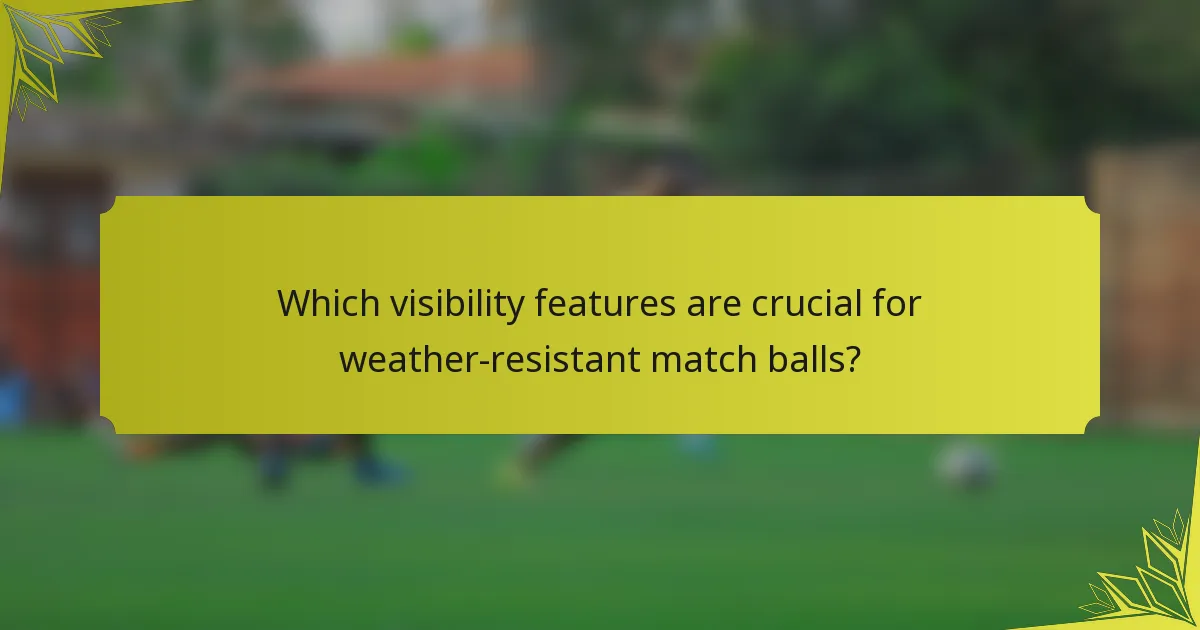 Which visibility features are crucial for weather-resistant match balls?